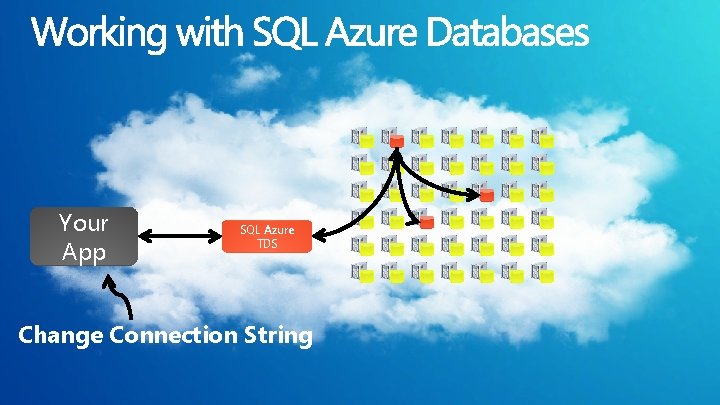 Working with SQL Azure Databases

Your App

SQL Azure TDS

Change Connection String